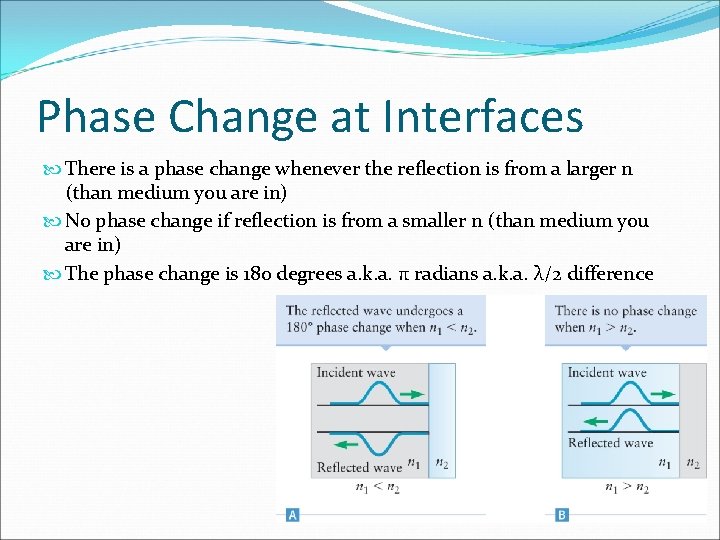 Phase Change at Interfaces

There is a phase change whenever the reflection is from a larger n (than medium you are in)

No phase change if reflection is from a smaller n (than medium you are in)

The phase change is 180 degrees a.k.a. π radians a.k.a. λ/2 difference

The reflected wave undergoes a 180° phase change when $n_1 < n_2$.

Incident wave

Reflected wave $n_1$ $n_2$

$n_1 < n_2$

A

There is no phase change when $n_1 > n_2$.

Incident wave

Reflected wave

$n_1$ $n_2$

$n_1 > n_2$

B